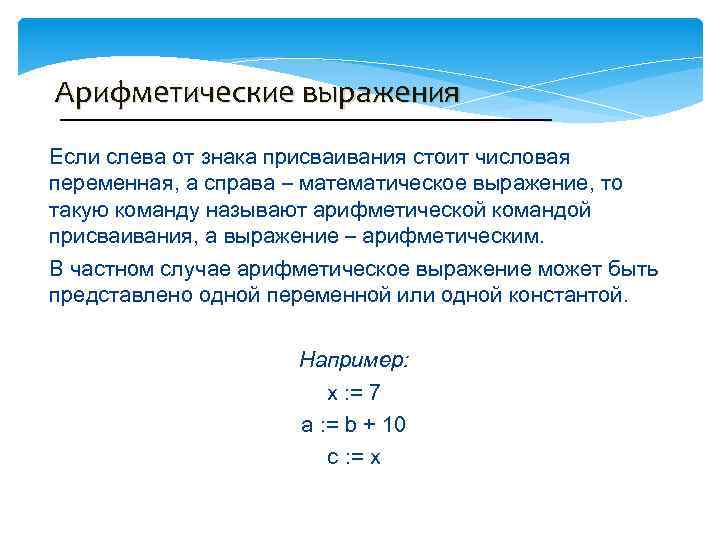 Арифметические выражения

Если слева от знака присваивания стоит числовая переменная, а справа – математическое выражение, то такую команду называют арифметической командой присваивания, а выражение – арифметическим.

В частном случае арифметическое выражение может быть представлено одной переменной или одной константой.

Например:
x := 7
a := b + 10
c := x